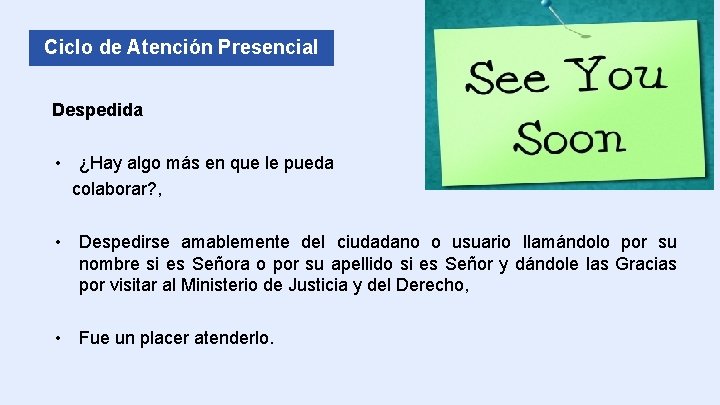 Ciclo de Atención Presencial

See You Soon

Despedida

• ¿Hay algo más en que le pueda colaborar?,

• Despedirse amablemente del ciudadano o usuario llamándolo por su nombre si es Señora o por su apellido si es Señor y dándole las Gracias por visitar al Ministerio de Justicia y del Derecho,

• Fue un placer atenderlo.